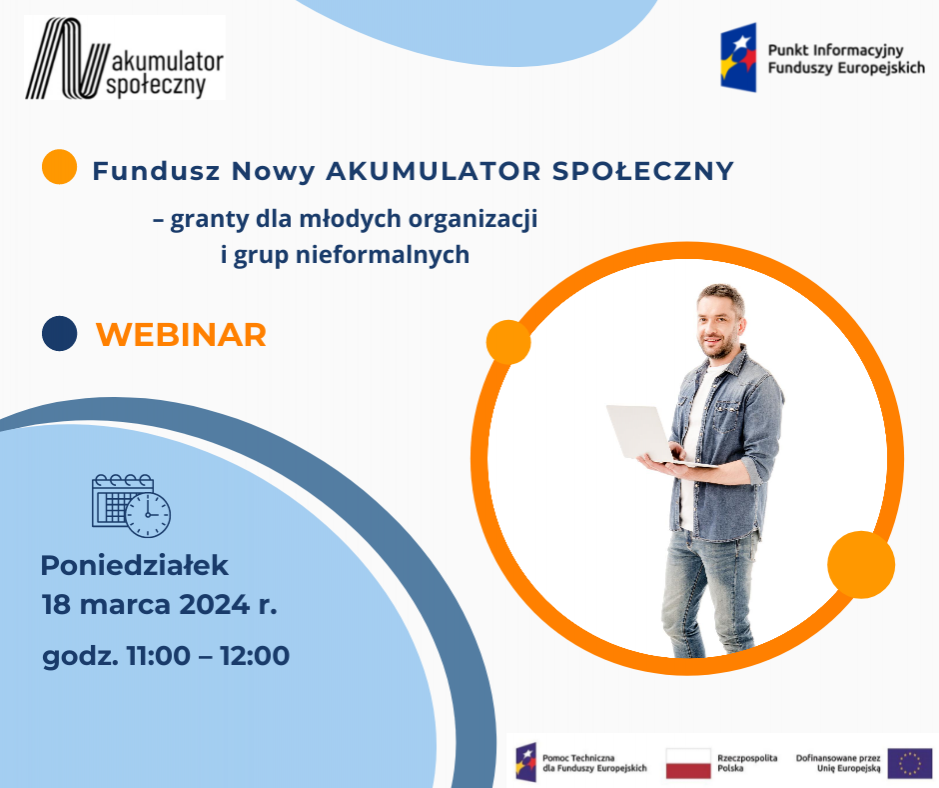 akumulator społeczny

Punkt Informacyjny Funduszy Europejskich

Fundusz Nowy AKUMULATOR SPOŁECZNY

– granty dla młodych organizacji i grup nieformalnych

WEBINAR

Poniedziałek 18 marca 2024 r.

godz. 11:00 – 12:00

Pomoc Techniczna dla Funduszy Europejskich

Rzeczpospolita Polska

Dofinansowane przez Unię Europejską